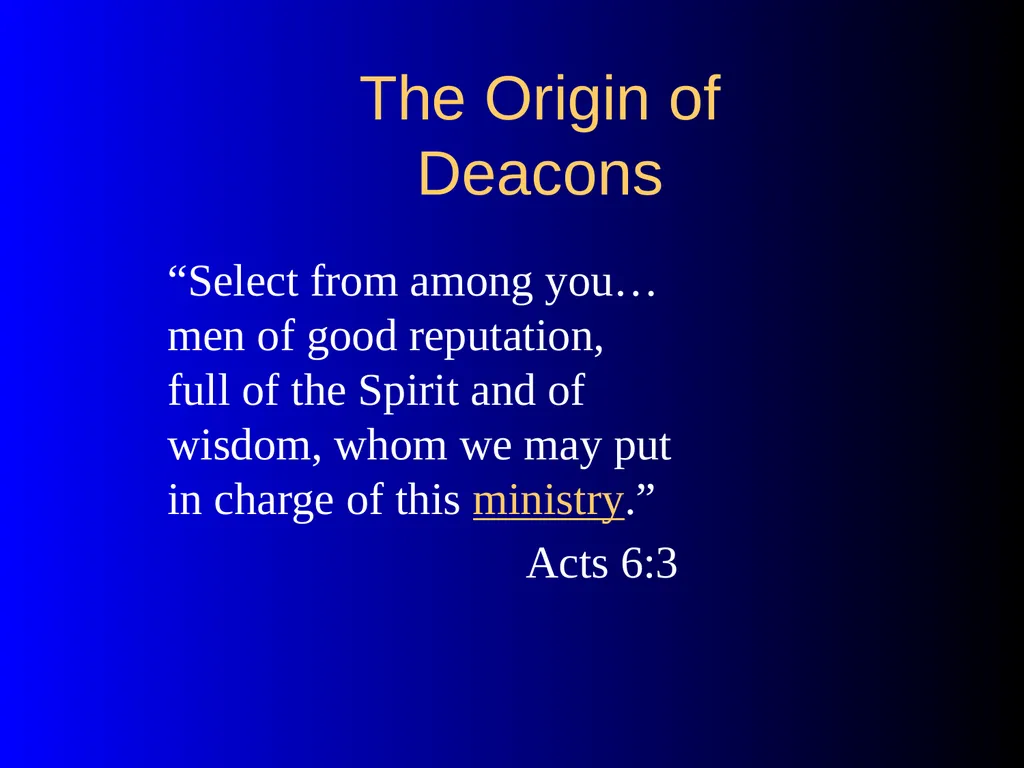 The Origin of Deacons

"Select from among you… men of good reputation, full of the Spirit and of wisdom, whom we may put in charge of this ministry."

Acts 6:3